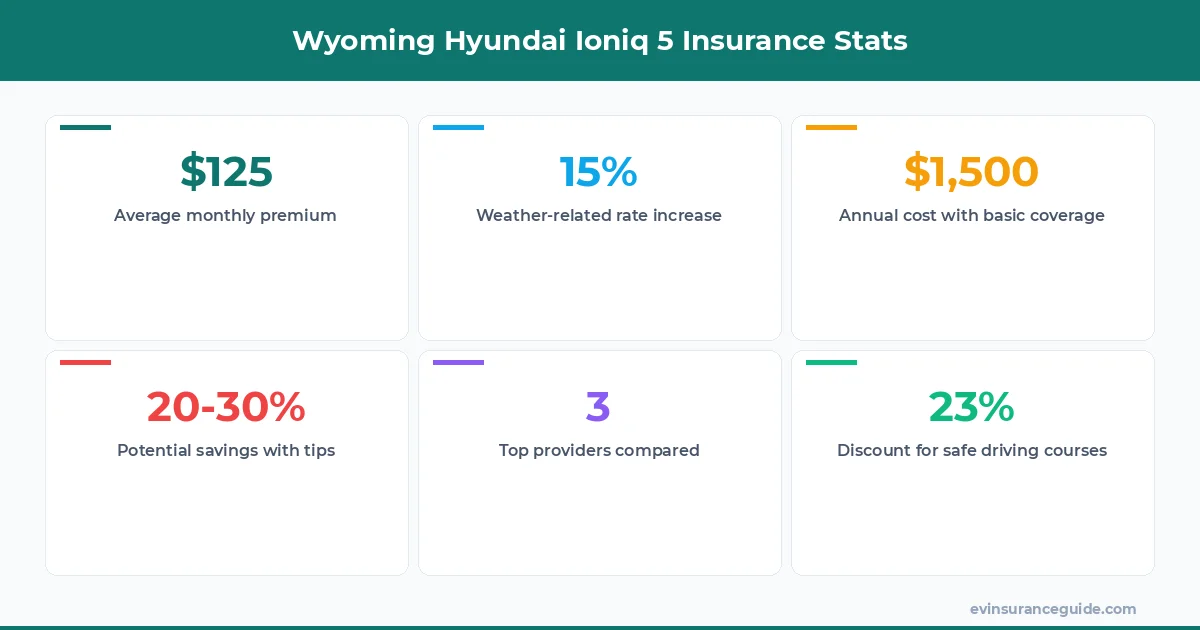 Wyoming Hyundai Ioniq 5 Insurance Stats

$125
Average monthly premium

15%
Weather-related rate increase

$1,500
Annual cost with basic coverage

20-30%
Potential savings with tips

3
Top providers compared

23%
Discount for safe driving courses

evinsuranceguide.com